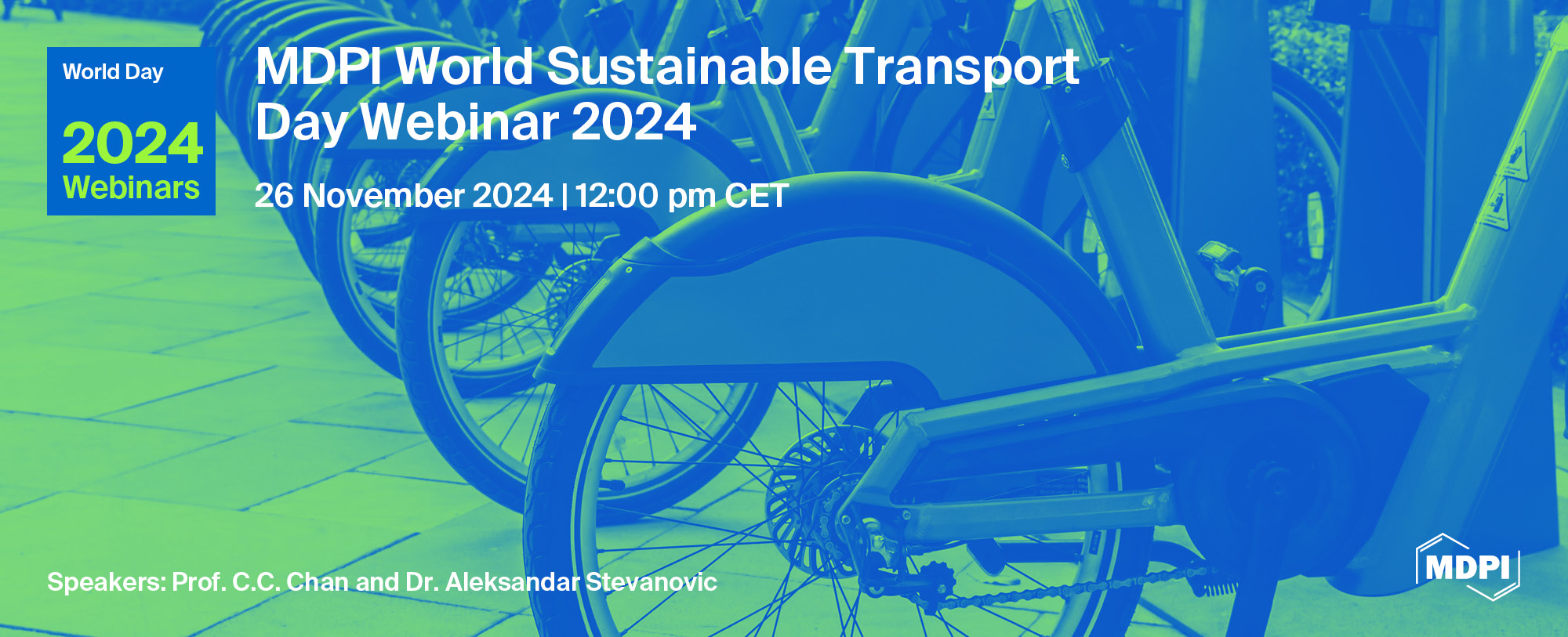 World Day

2024
Webinars

MDPI World Sustainable Transport Day Webinar 2024

26 November 2024 | 12:00 pm CET

Speakers: Prof. C.C. Chan and Dr. Aleksandar Stevanovic

MDPI